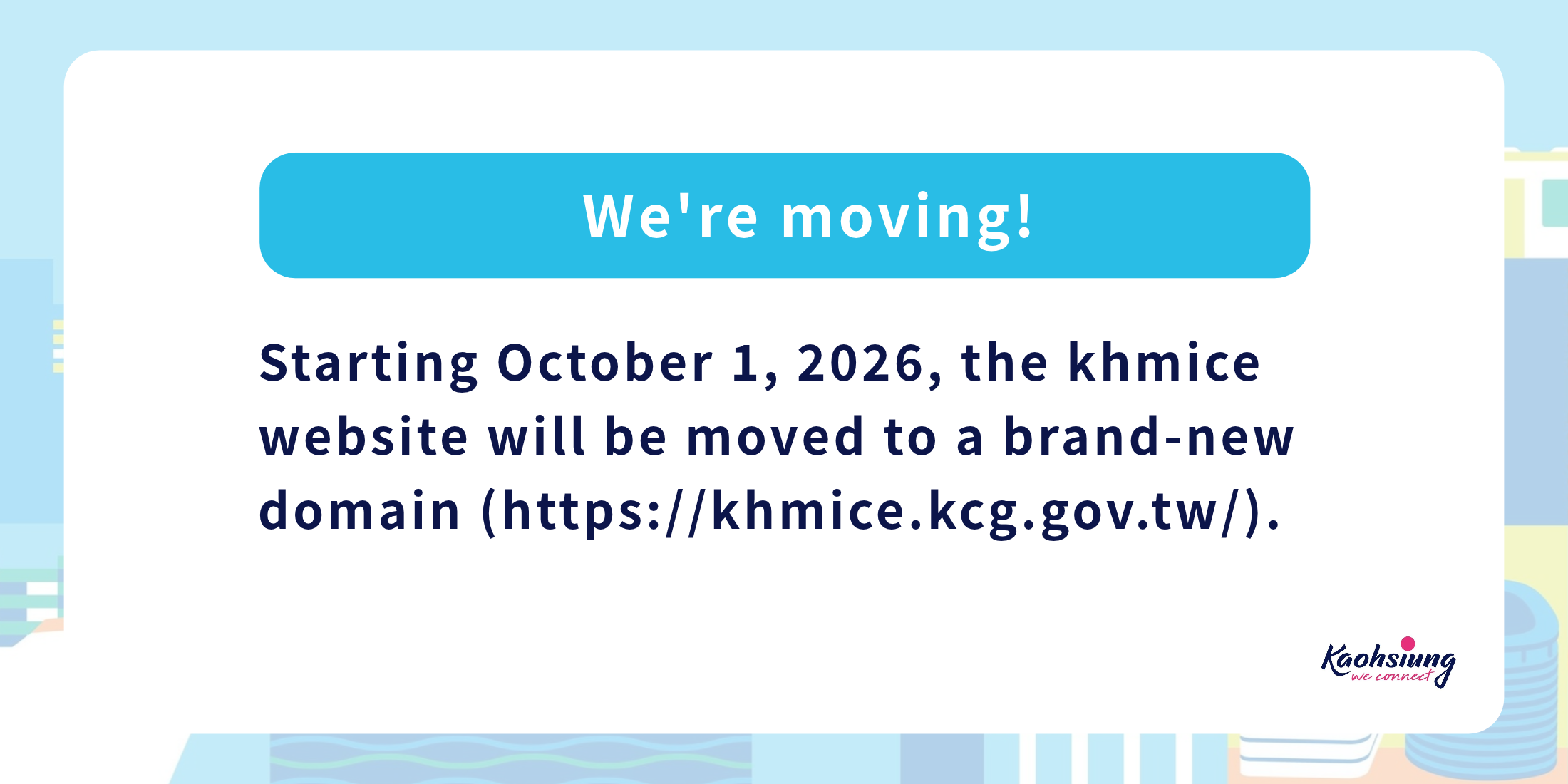 We're moving!

Starting October 1, 2026, the khmice website will be moved to a brand-new domain (https://khmice.kcg.gov.tw/).

Kaohsiung
we connect